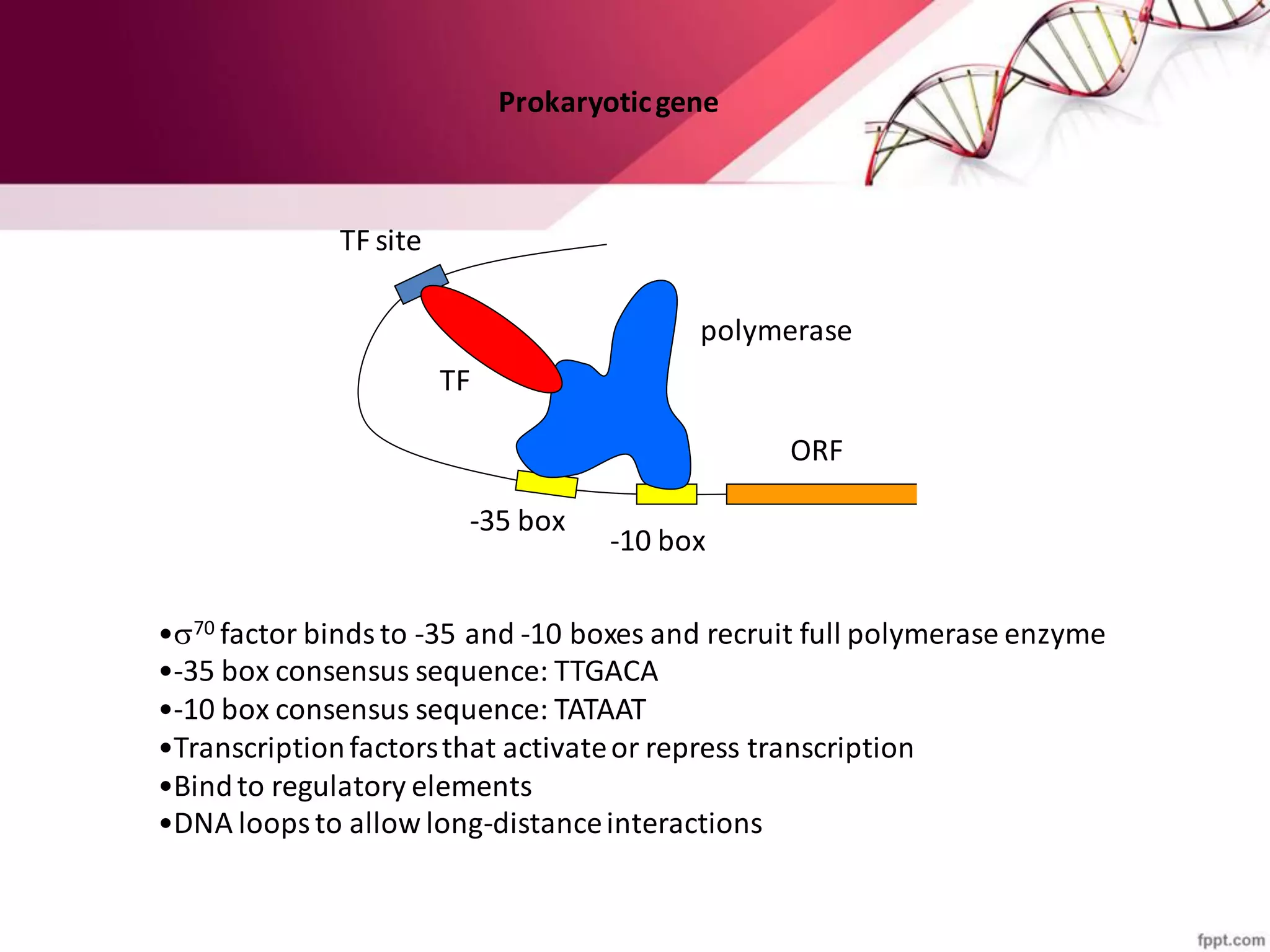 Prokaryotic gene

TF site

polymerase

TF

ORF

-35 box

-10 box

•$\sigma^{70}$ factor binds to -35 and -10 boxes and recruit full polymerase enzyme
•-35 box consensus sequence: TTGACA
•-10 box consensus sequence: TATAAT
•Transcription factors that activate or repress transcription
•Bind to regulatory elements
•DNA loops to allow long-distance interactions

fppt.com